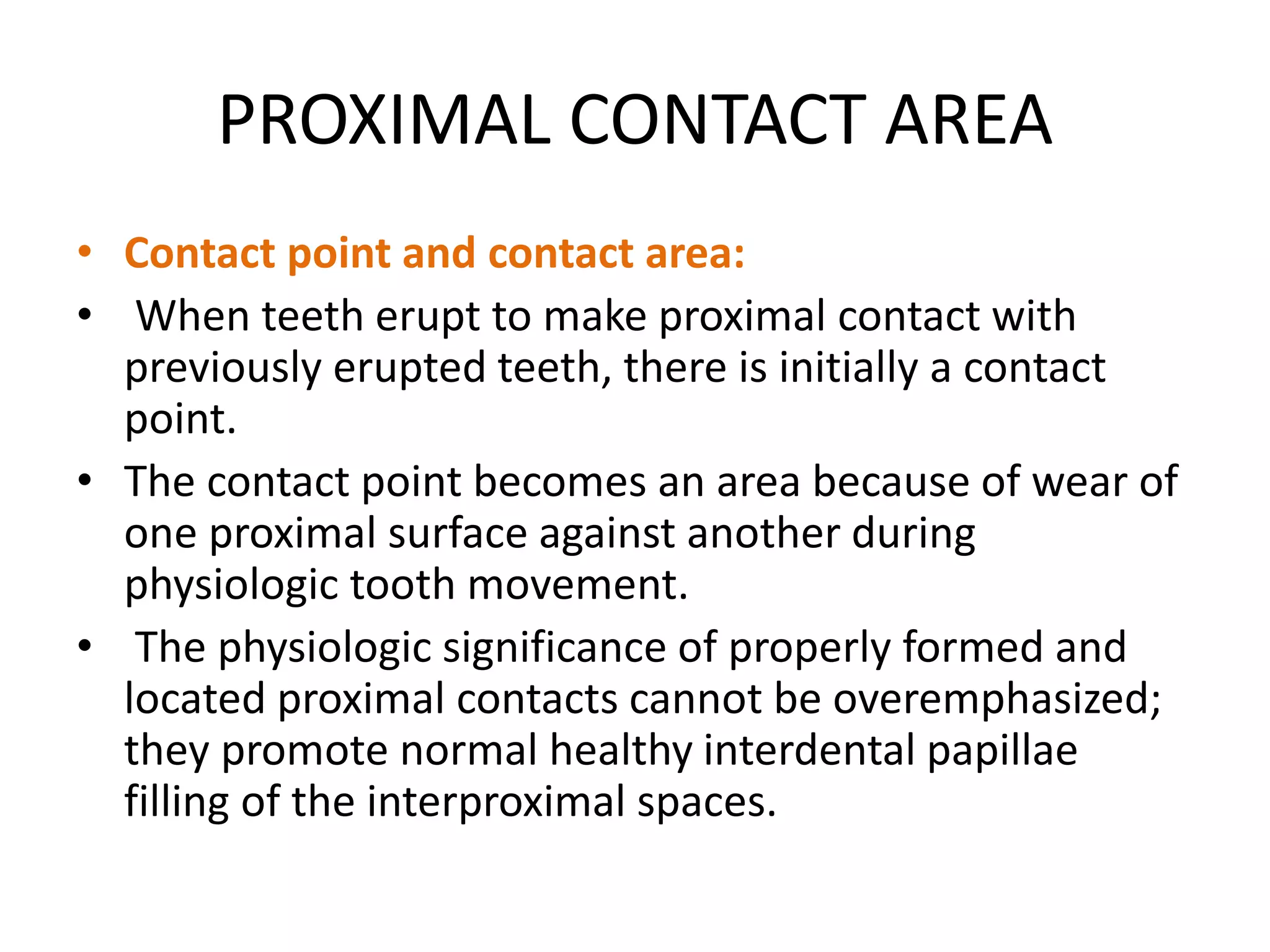 PROXIMAL CONTACT AREA

• Contact point and contact area:

• When teeth erupt to make proximal contact with previously erupted teeth, there is initially a contact point.

• The contact point becomes an area because of wear of one proximal surface against another during physiologic tooth movement.

• The physiologic significance of properly formed and located proximal contacts cannot be overemphasized; they promote normal healthy interdental papillae filling of the interproximal spaces.